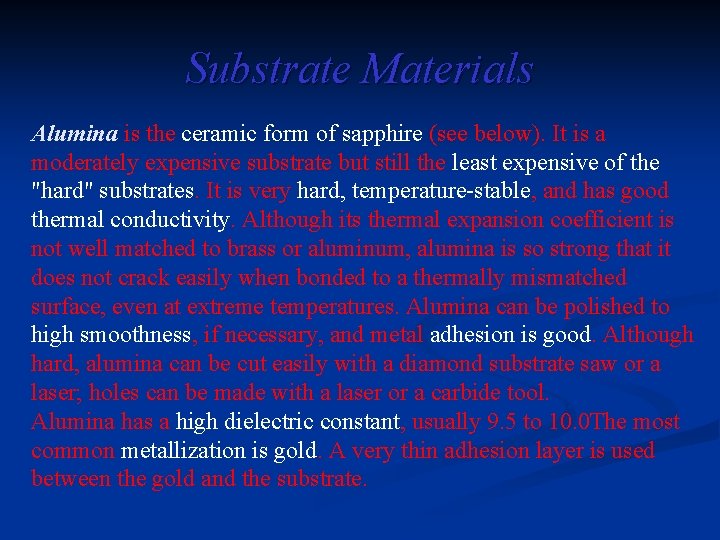 Substrate Materials

Alumina is the ceramic form of sapphire (see below). It is a moderately expensive substrate but still the least expensive of the "hard" substrates. It is very hard, temperature-stable, and has good thermal conductivity. Although its thermal expansion coefficient is not well matched to brass or aluminum, alumina is so strong that it does not crack easily when bonded to a thermally mismatched surface, even at extreme temperatures. Alumina can be polished to high smoothness, if necessary, and metal adhesion is good. Although hard, alumina can be cut easily with a diamond substrate saw or a laser; holes can be made with a laser or a carbide tool.
Alumina has a high dielectric constant, usually 9.5 to 10.0The most common metallization is gold. A very thin adhesion layer is used between the gold and the substrate.